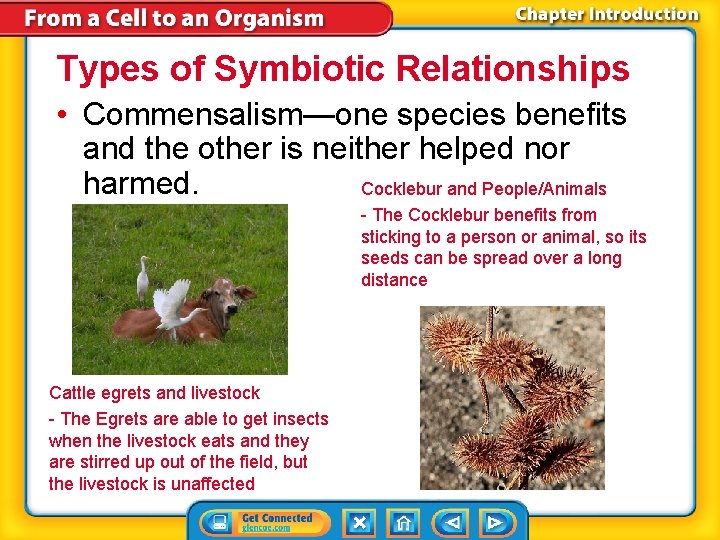 From a Cell to an Organism

Chapter Introduction

Types of Symbiotic Relationships

• Commensalism—one species benefits and the other is neither helped nor harmed.

Cocklebur and People/Animals

- The Cocklebur benefits from sticking to a person or animal, so its seeds can be spread over a long distance

Cattle egrets and livestock

- The Egrets are able to get insects when the livestock eats and they are stirred up out of the field, but the livestock is unaffected

Get Connected
glencoe.com